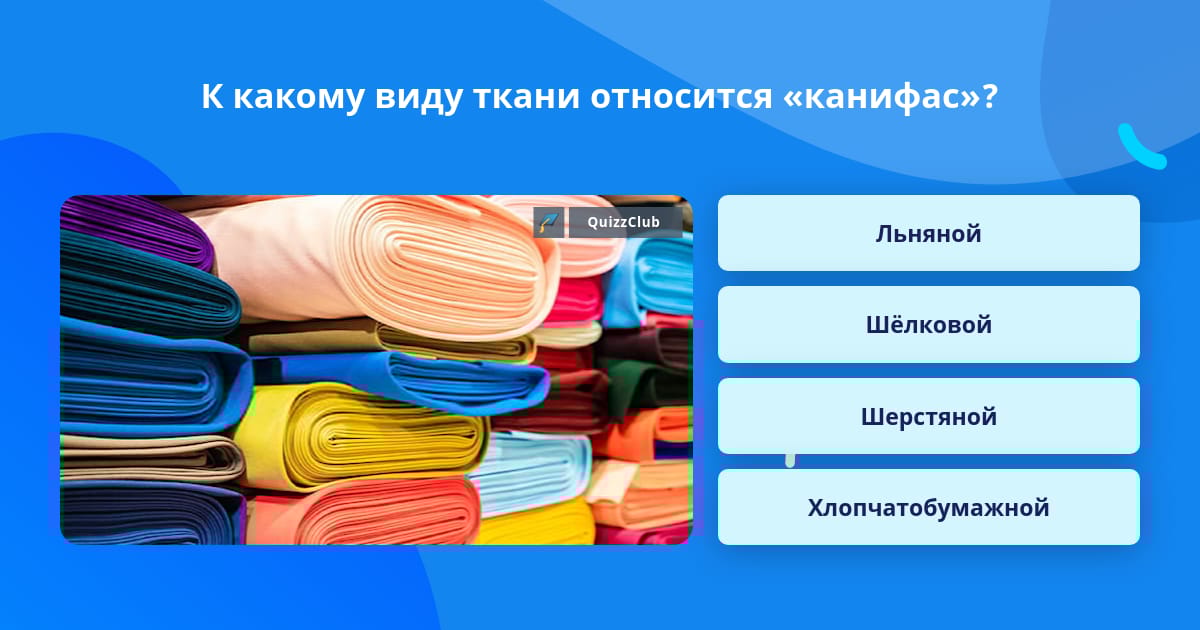 К какому виду ткани относится «канифас»?

QuizzClub

Льняной

Шёлковой

Шерстяной

Хлопчатобумажной